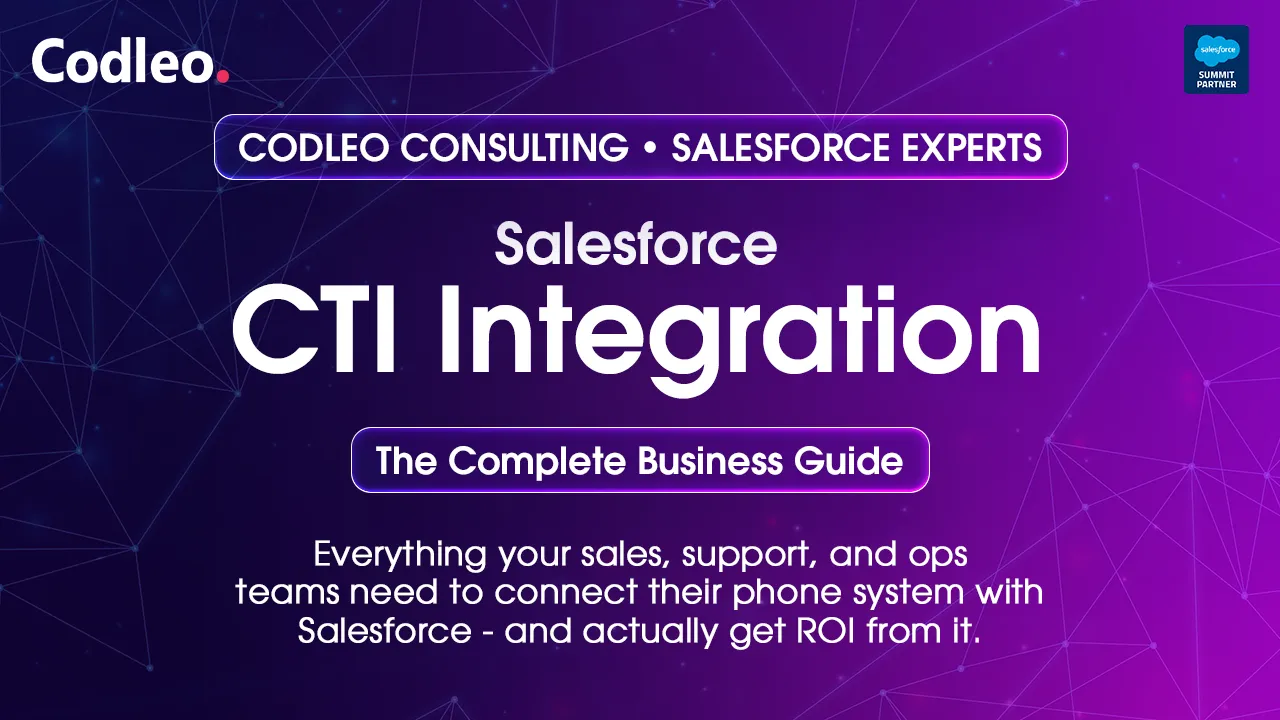 Codleo.

salesforce
SUMMIT PARTNER

CODLEO CONSULTING • SALESFORCE EXPERTS

Salesforce
CTI Integration

The Complete Business Guide

Everything your sales, support, and ops teams need to connect their phone system with Salesforce - and actually get ROI from it.